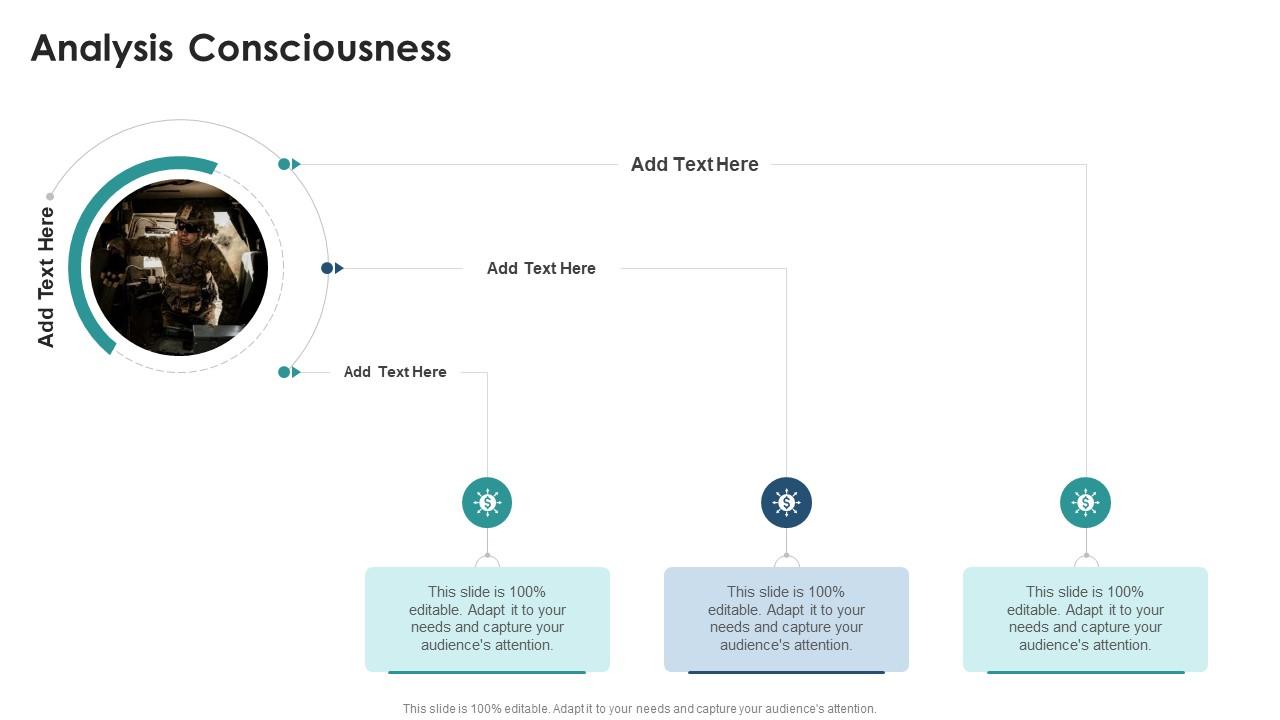 Analysis Consciousness

Add Text Here

Add Text Here

Add Text Here

Add Text Here

This slide is 100% editable. Adapt it to your needs and capture your audience's attention.

This slide is 100% editable. Adapt it to your needs and capture your audience's attention.

This slide is 100% editable. Adapt it to your needs and capture your audience's attention.

This slide is 100% editable. Adapt it to your needs and capture your audience's attention.